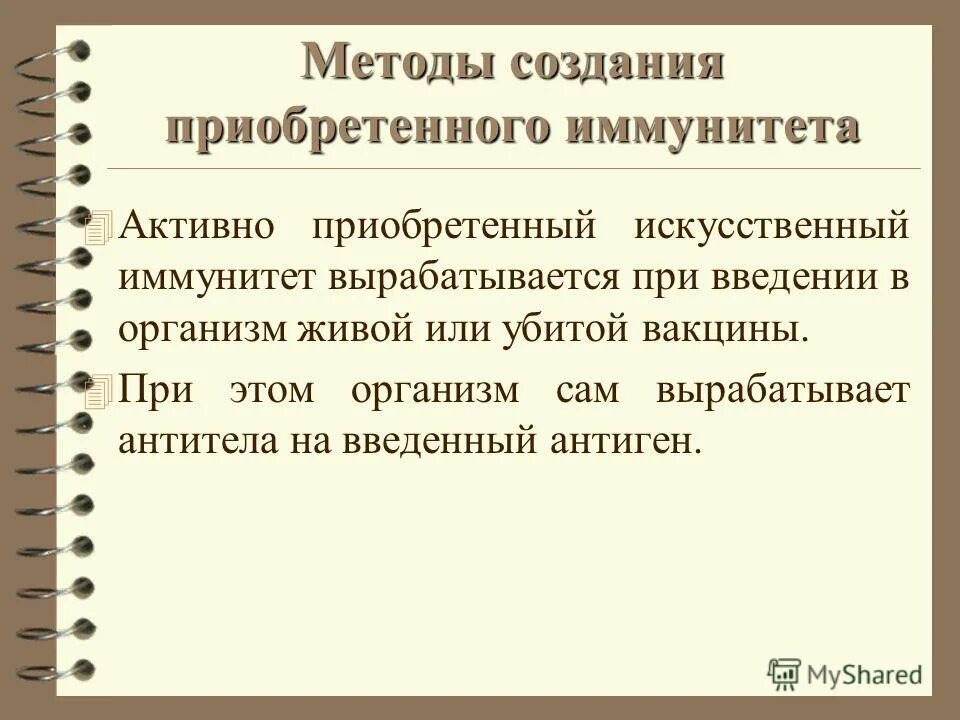 Методы создания приобретенного иммунитета

Активно приобретенный искусственный иммунитет вырабатывается при введении в организм живой или убитой вакцины.

При этом организм сам вырабатывает антитела на введенный антиген.

MyShared